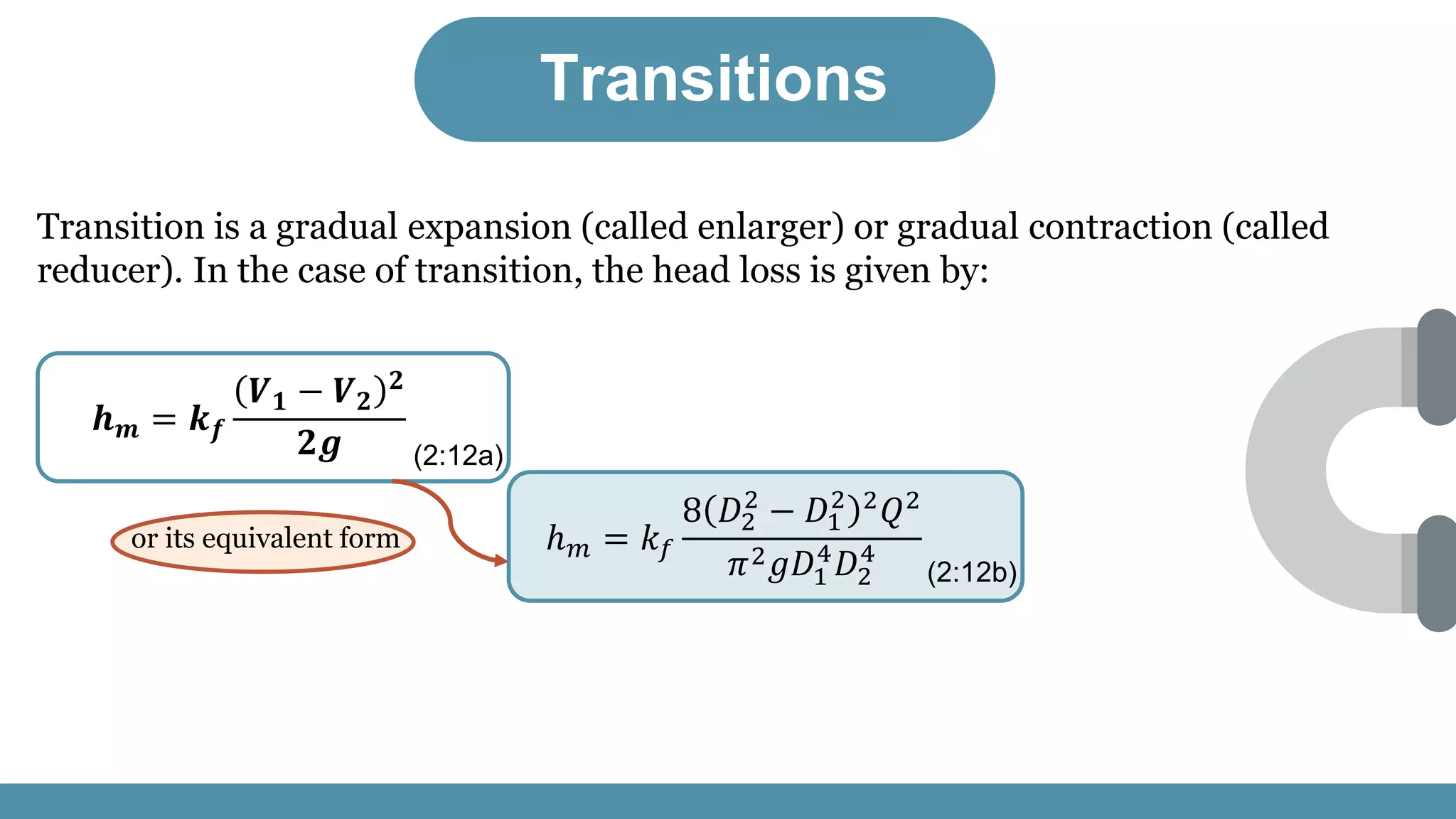 Transitions

Transition is a gradual expansion (called enlarger) or gradual contraction (called reducer). In the case of transition, the head loss is given by:

$h_m = k_f \frac{(V_1 - V_2)^2}{2g}$ (2:12a)

or its equivalent form

$h_m = k_f \frac{8(D_2^2 - D_1^2)^2 Q^2}{\pi^2 g D_1^4 D_2^4}$ (2:12b)